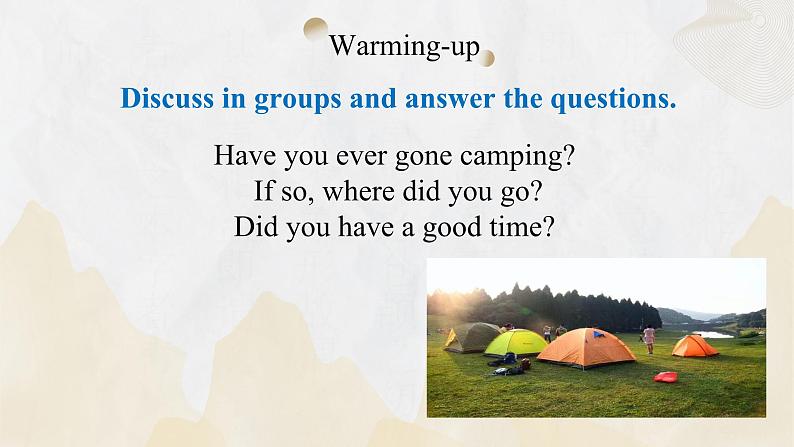 Warming-up

Discuss in groups and answer the questions.

Have you ever gone camping?
If so, where did you go?
Did you have a good time?